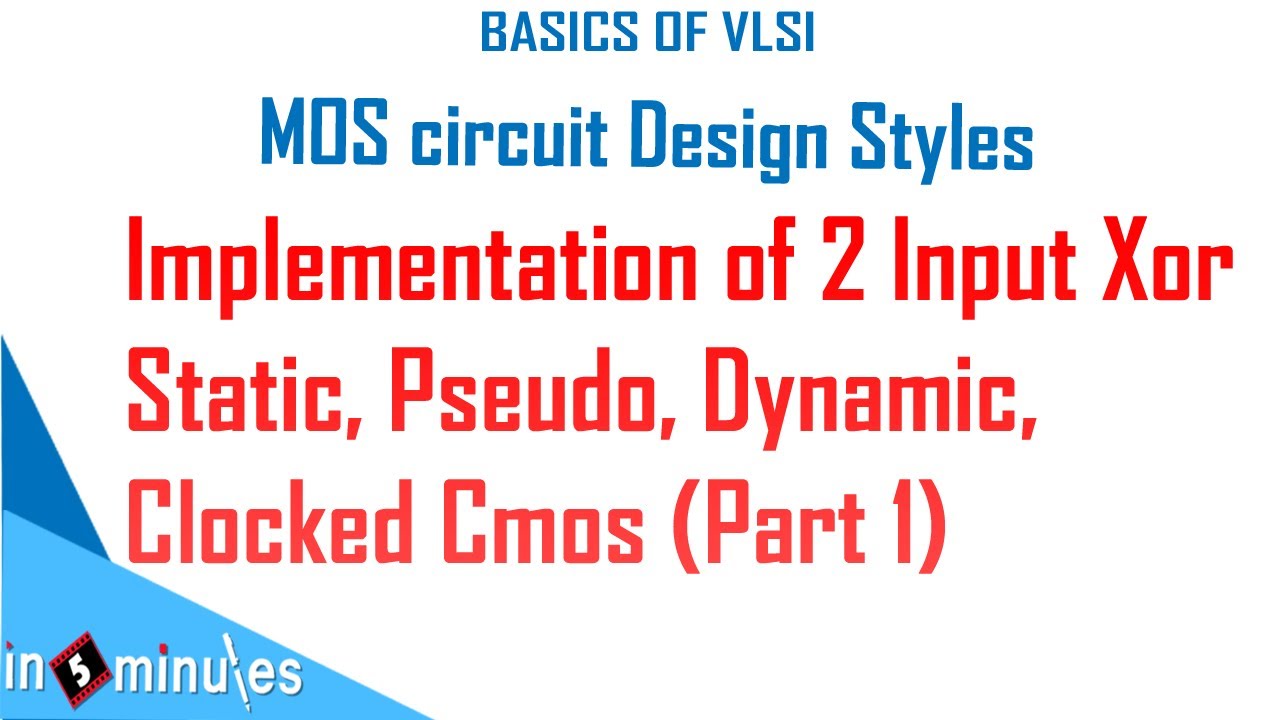 BASICS OF VLSI

MOS circuit Design Styles

Implementation of 2 Input Xor Static, Pseudo, Dynamic, Clocked Cmos (Part 1)

in 5 minutes